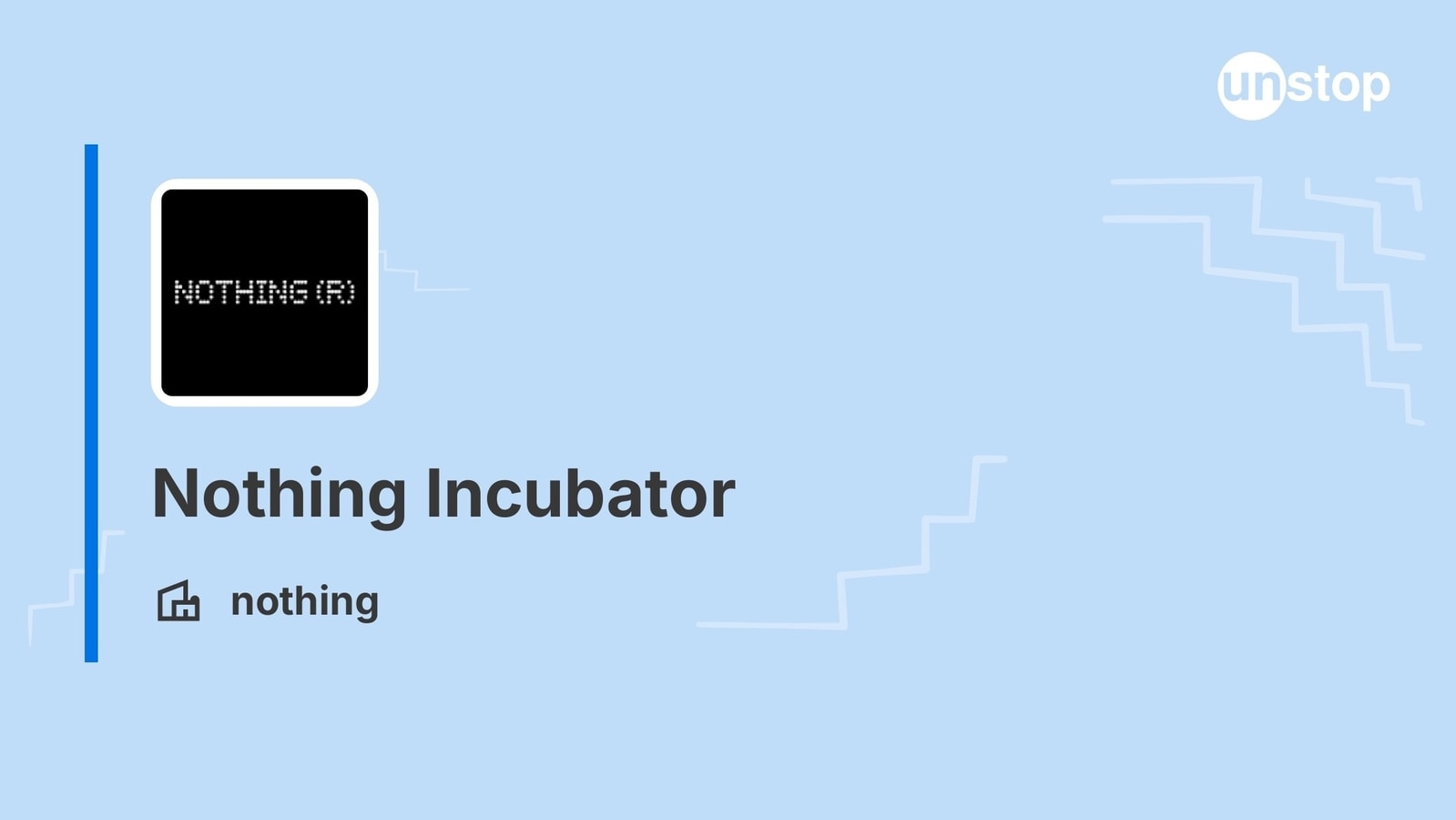 unstop

NOTHING (R)

Nothing Incubator

nothing